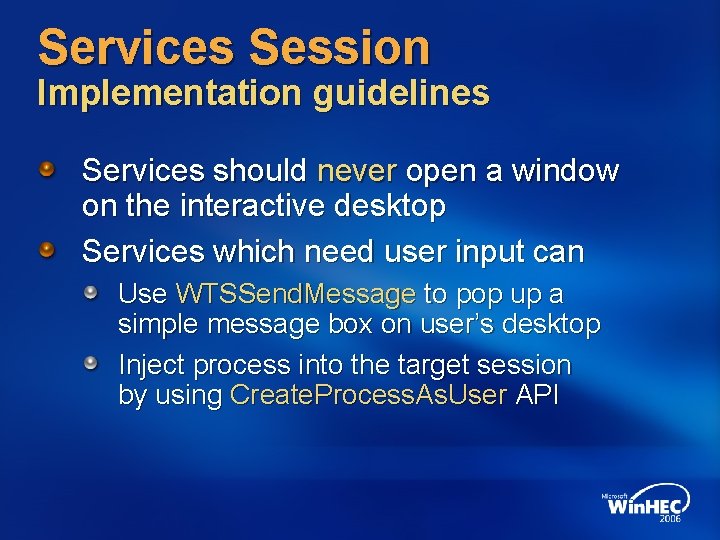 Services Session
Implementation guidelines

Services should never open a window on the interactive desktop

Services which need user input can

Use WTSSendMessage to pop up a simple message box on user's desktop

Inject process into the target session by using CreateProcessAsUser API

Microsoft WinHEC 2006